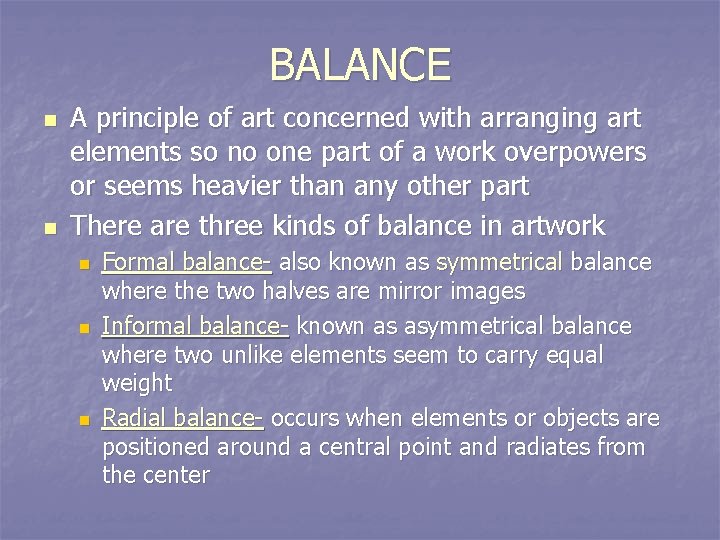 BALANCE

- A principle of art concerned with arranging art elements so no one part of a work overpowers or seems heavier than any other part
- There are three kinds of balance in artwork
  - Formal balance- also known as symmetrical balance where the two halves are mirror images
  - Informal balance- known as asymmetrical balance where two unlike elements seem to carry equal weight
  - Radial balance- occurs when elements or objects are positioned around a central point and radiates from the center